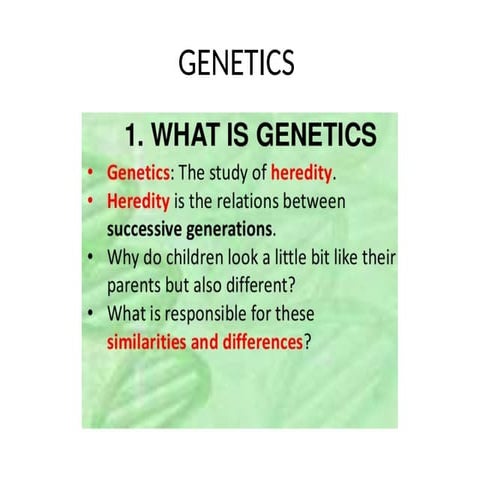 GENETICS

1. WHAT IS GENETICS

• Genetics: The study of heredity.
• Heredity is the relations between successive generations.
• Why do children look a little bit like their parents but also different?
• What is responsible for these similarities and differences?